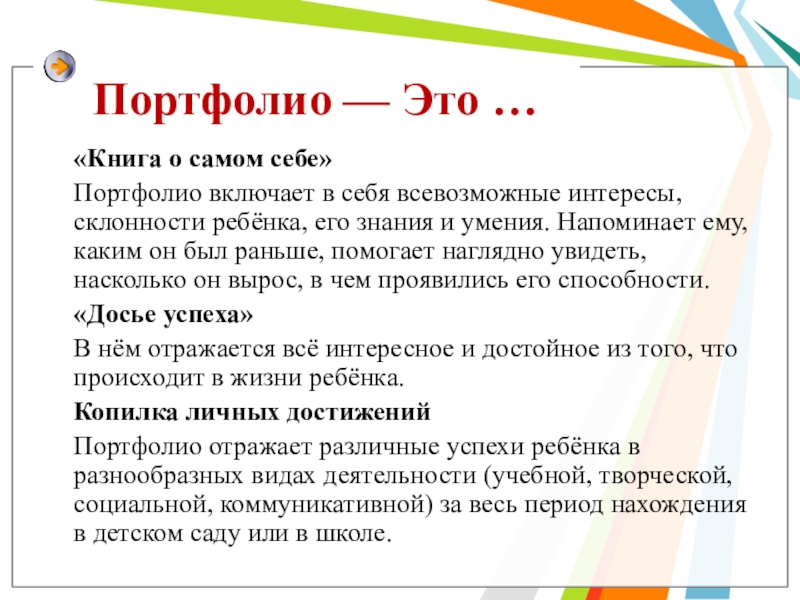 Портфолио — Это …

«Книга о самом себе»

Портфолио включает в себя всевозможные интересы, склонности ребёнка, его знания и умения. Напоминает ему, каким он был раньше, помогает наглядно увидеть, насколько он вырос, в чем проявились его способности.

«Досье успеха»

В нём отражается всё интересное и достойное из того, что происходит в жизни ребёнка.

Копилка личных достижений

Портфолио отражает различные успехи ребёнка в разнообразных видах деятельности (учебной, творческой, социальной, коммуникативной) за весь период нахождения в детском саду или в школе.